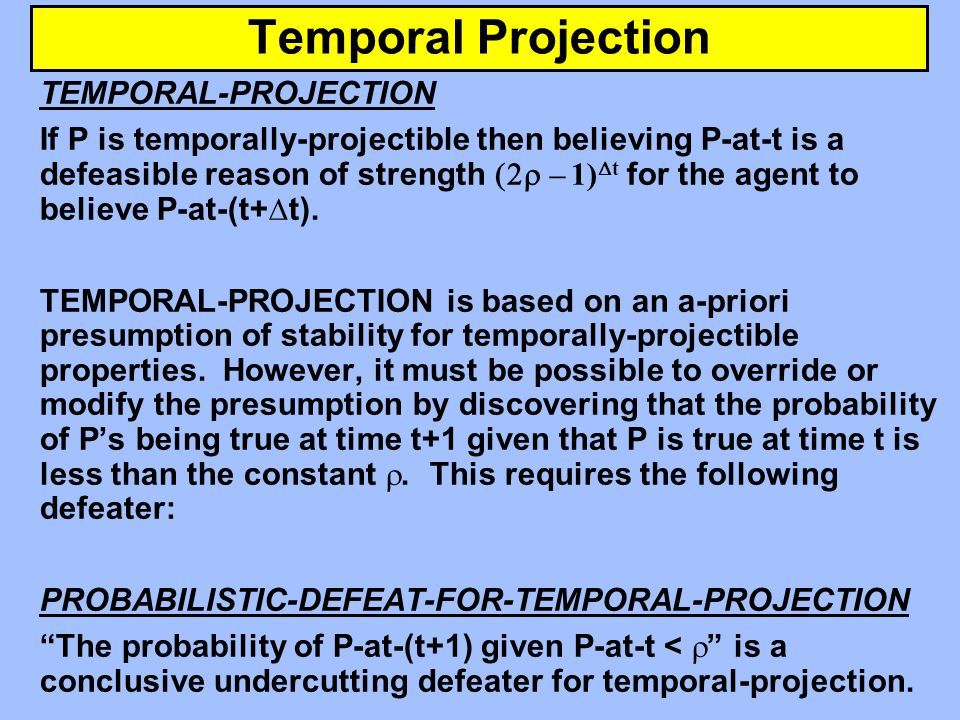 Temporal Projection

TEMPORAL-PROJECTION

If P is temporally-projectible then believing P-at-t is a defeasible reason of strength $(2\rho - 1)^{\Delta t}$ for the agent to believe P-at-(t+$\Delta$t).

TEMPORAL-PROJECTION is based on an a-priori presumption of stability for temporally-projectible properties. However, it must be possible to override or modify the presumption by discovering that the probability of P's being true at time t+1 given that P is true at time t is less than the constant $\rho$. This requires the following defeater:

PROBABILISTIC-DEFEAT-FOR-TEMPORAL-PROJECTION

"The probability of P-at-(t+1) given P-at-t < $\rho$" is a conclusive undercutting defeater for temporal-projection.